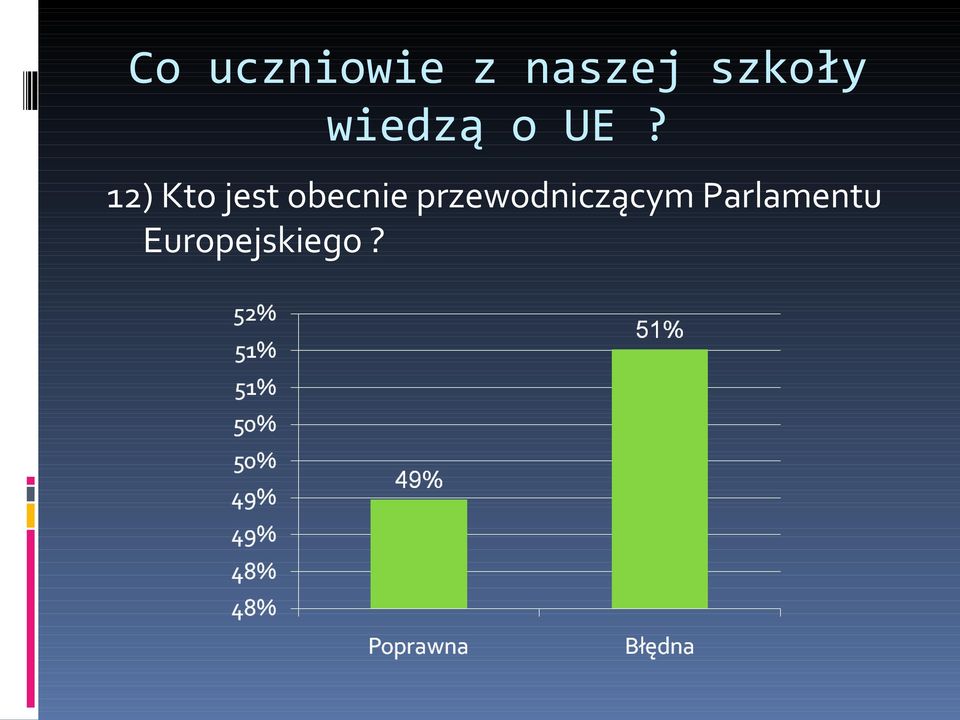 Co uczniowie z naszej szkoły wiedzą o UE ?

12) Kto jest obecnie przewodniczącym Parlamentu Europejskiego ?

52%
51%
51%
50%
50%
49%
49%
48%
48%

49%
51%

Poprawna
Błędna